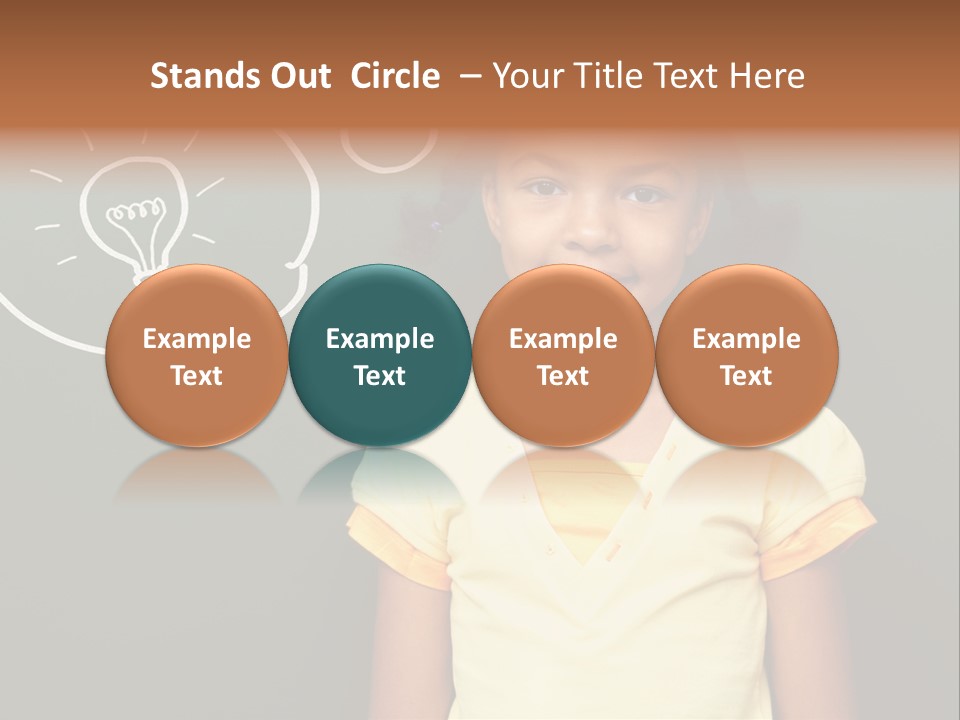 Stands Out Circle – Your Title Text Here

Example Text

Example Text

Example Text

Example Text